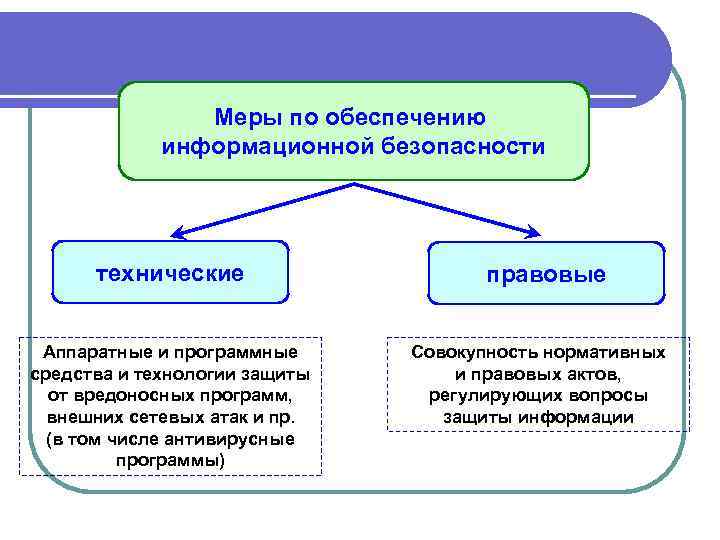 Меры по обеспечению информационной безопасности

технические

правовые

Аппаратные и программные средства и технологии защиты от вредоносных программ, внешних сетевых атак и пр. (в том числе антивирусные программы)

Совокупность нормативных и правовых актов, регулирующих вопросы защиты информации